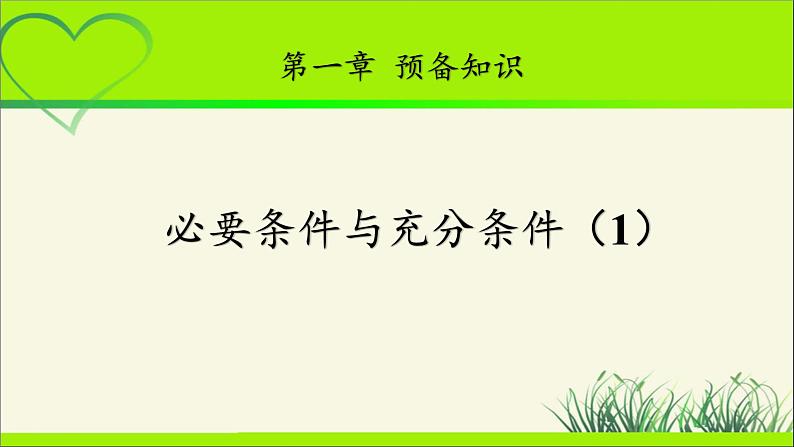 第一章 预备知识

必要条件与充分条件（1）